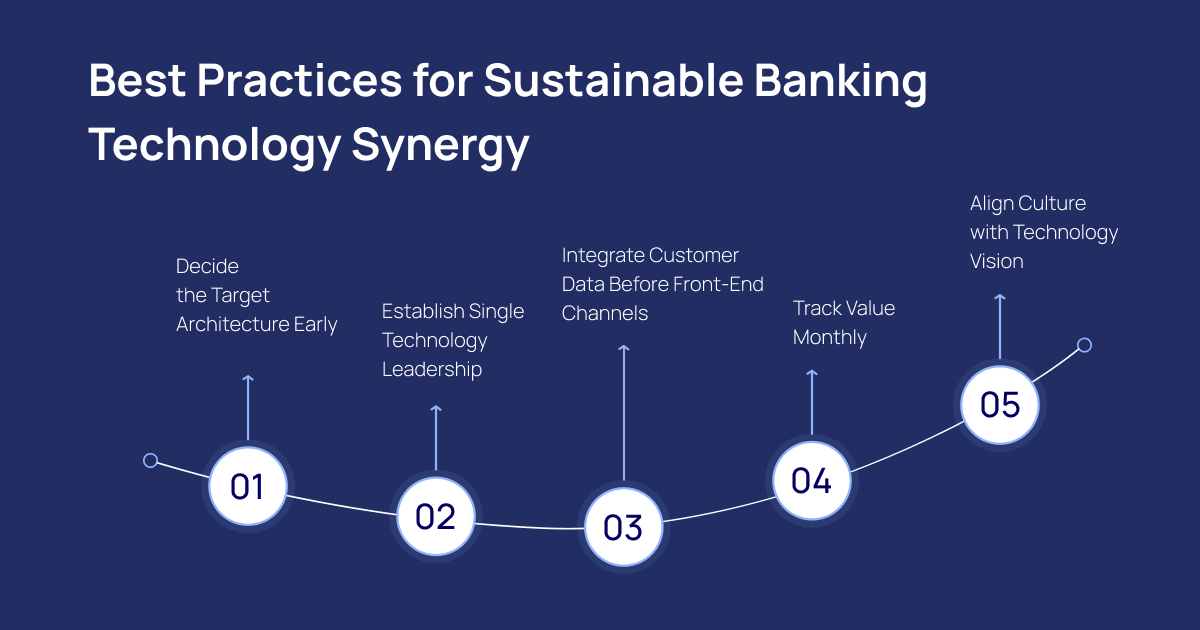 Best Practices for Sustainable Banking Technology Synergy

Decide the Target Architecture Early

01

Establish Single Technology Leadership

02

Integrate Customer Data Before Front-End Channels

03

Track Value Monthly

04

Align Culture with Technology Vision

05